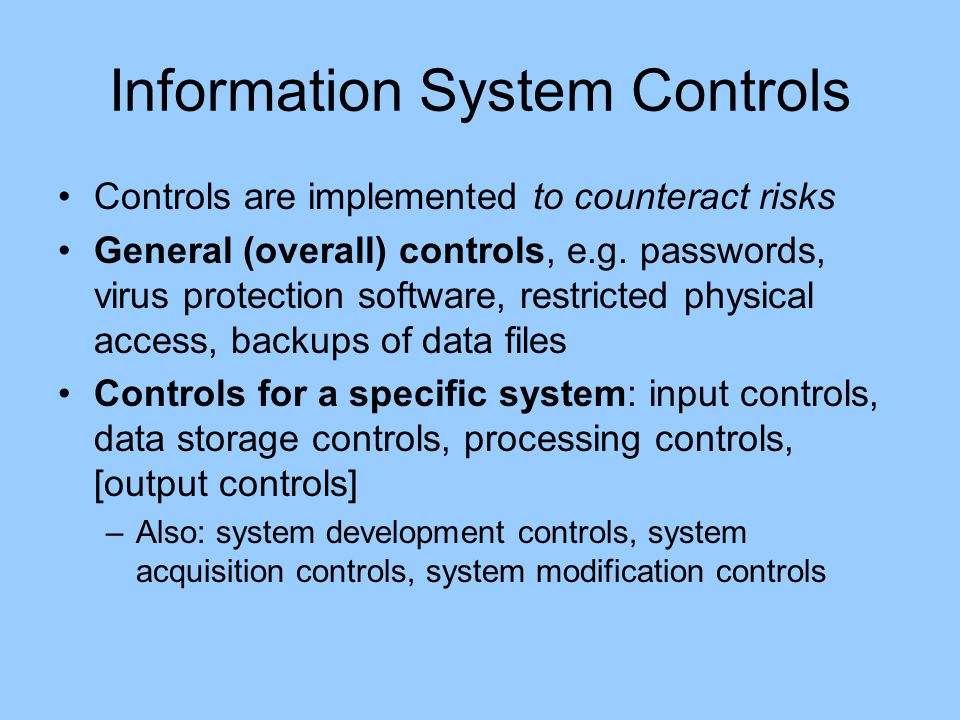 Information System Controls

• Controls are implemented to counteract risks

• General (overall) controls, e.g. passwords, virus protection software, restricted physical access, backups of data files

• Controls for a specific system: input controls, data storage controls, processing controls, [output controls]

– Also: system development controls, system acquisition controls, system modification controls